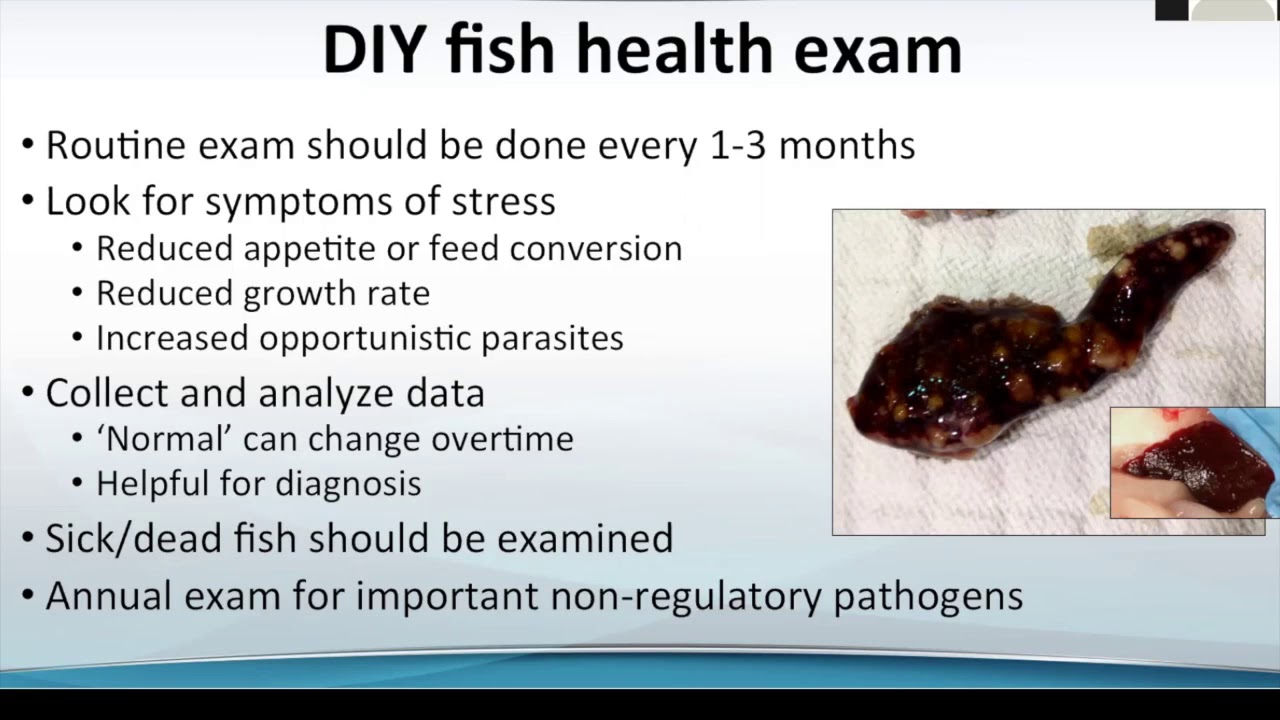 DIY fish health exam

• Routine exam should be done every 1-3 months
• Look for symptoms of stress
  • Reduced appetite or feed conversion
  • Reduced growth rate
  • Increased opportunistic parasites
• Collect and analyze data
  • 'Normal' can change overtime
  • Helpful for diagnosis
• Sick/dead fish should be examined
• Annual exam for important non-regulatory pathogens